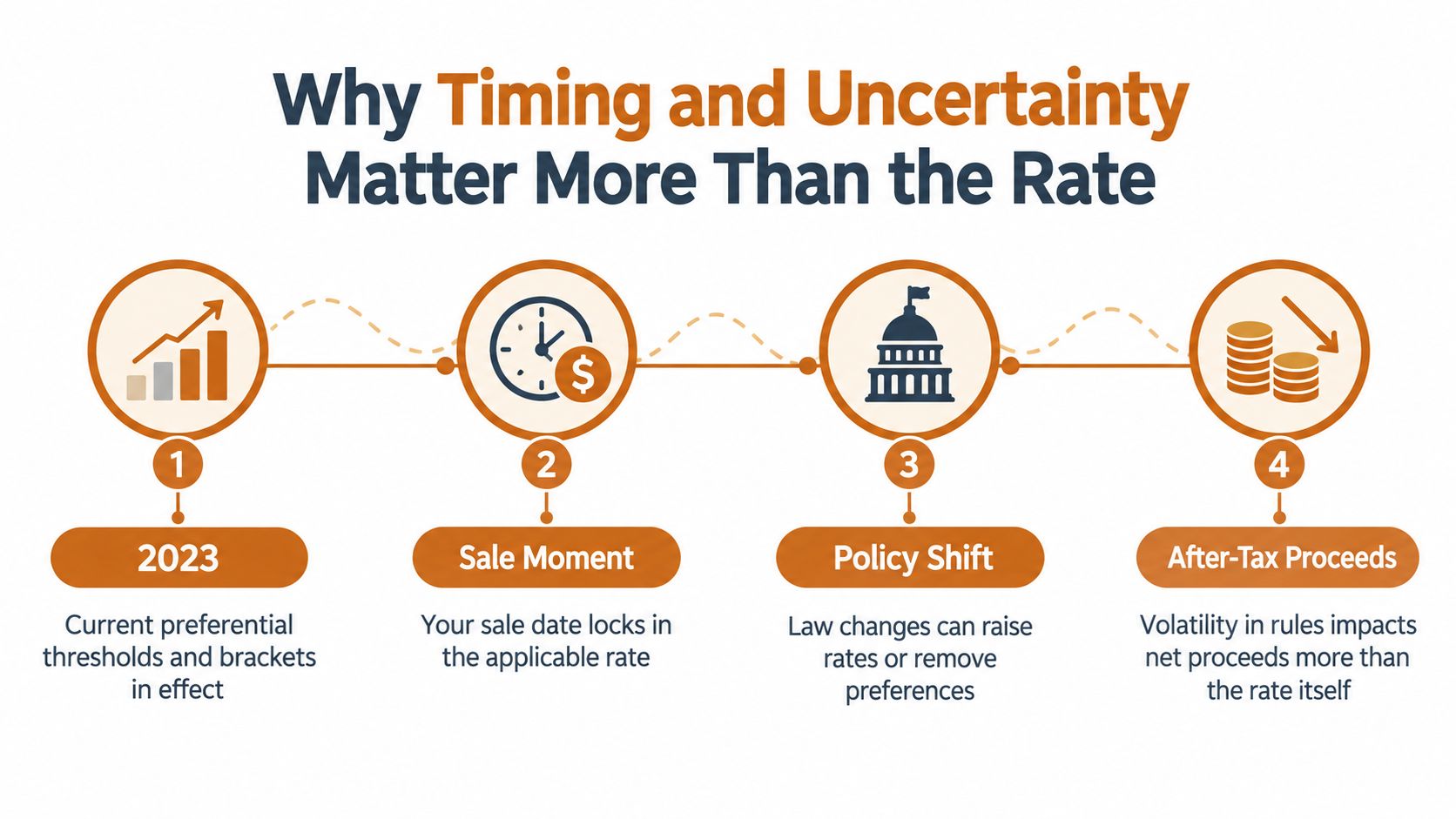 Why Timing and Uncertainty Matter More Than the Rate

1
2023
Current preferential thresholds and brackets in effect

2
Sale Moment
Your sale date locks in the applicable rate

3
Policy Shift
Law changes can raise rates or remove preferences

4
After-Tax Proceeds
Volatility in rules impacts net proceeds more than the rate itself